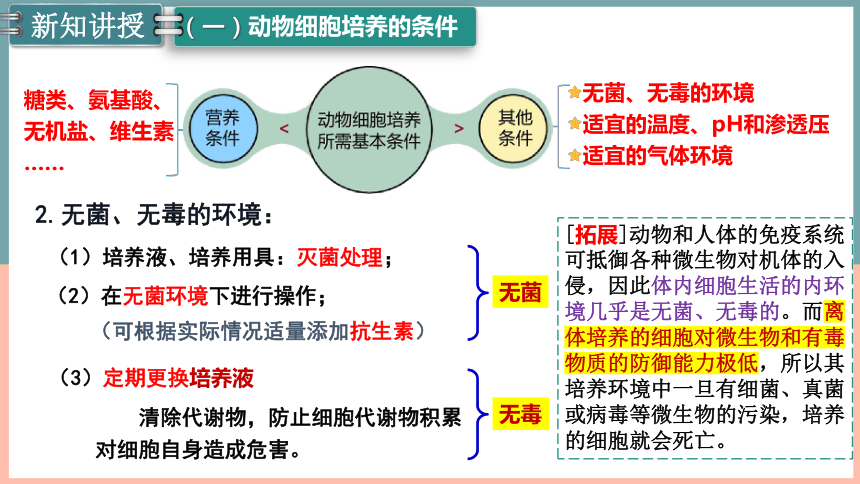 新知讲授

（一）动物细胞培养的条件

糖类、氨基酸、无机盐、维生素……

营养条件 < 动物细胞培养所需基本条件 > 其他条件

无菌、无毒的环境
适宜的温度、pH和渗透压
适宜的气体环境

2. 无菌、无毒的环境：

（1）培养液、培养用具：灭菌处理；

（2）在无菌环境下进行操作；
（可根据实际情况适量添加抗生素）

无菌

（3）定期更换培养液

清除代谢物，防止细胞代谢物积累对细胞自身造成危害。

无毒

[拓展]动物和人体的免疫系统可抵御各种微生物对机体的入侵，因此体内细胞生活的内环境几乎是无菌、无毒的。而离体培养的细胞对微生物和有毒物质的防御能力极低，所以其培养环境中一旦有细菌、真菌或病毒等微生物的污染，培养的细胞就会死亡。